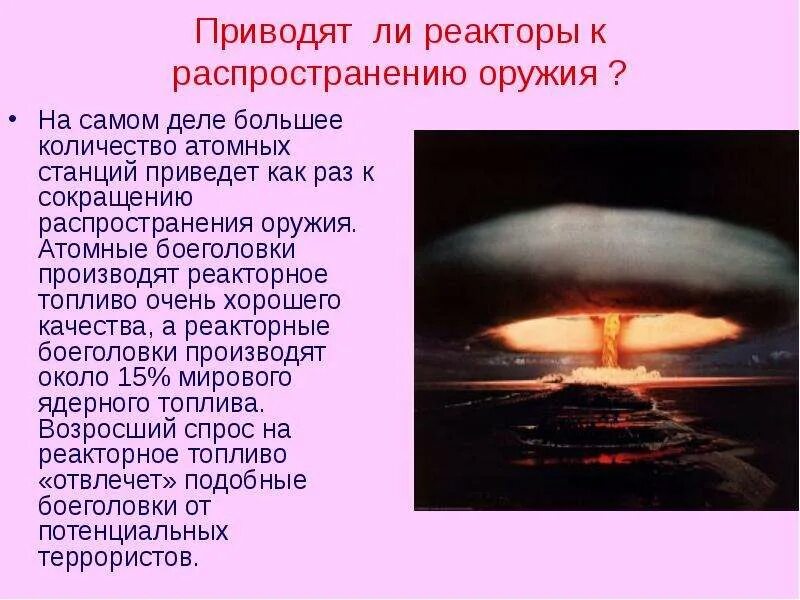 Приводят ли реакторы к распространению оружия ?

• На самом деле большее количество атомных станций приведет как раз к сокращению распространения оружия. Атомные боеголовки производят реакторное топливо очень хорошего качества, а реакторные боеголовки производят около 15% мирового ядерного топлива. Возросший спрос на реакторное топливо «отвлечет» подобные боеголовки от потенциальных террористов.